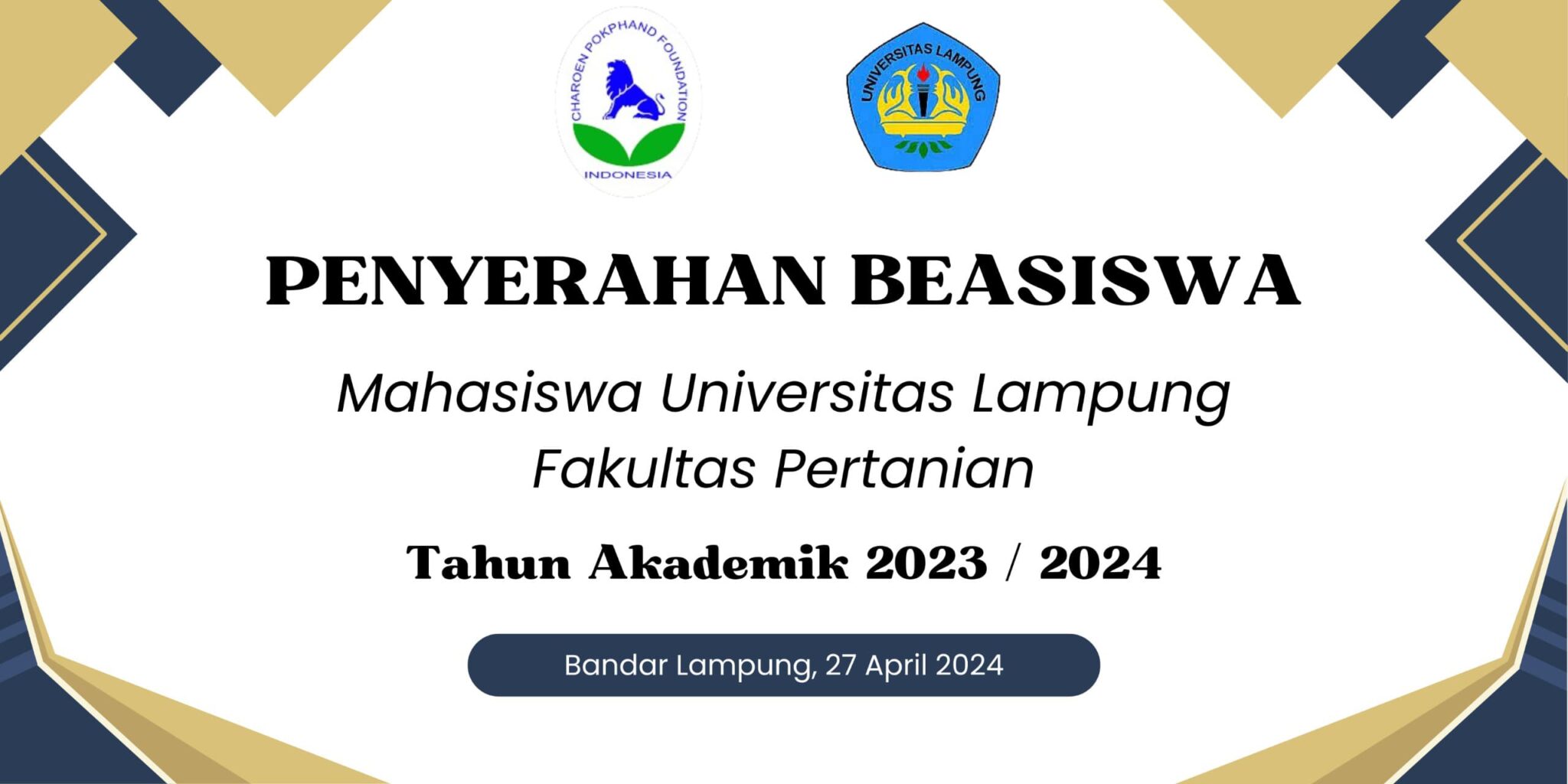 CHAROEN POKPHAND FOUNDATION
INDONESIA

UNIVERSITAS LAMPUNG

PENYERAHAN BEASISWA

Mahasiswa Universitas Lampung
Fakultas Pertanian

Tahun Akademik 2023 / 2024

Bandar Lampung, 27 April 2024